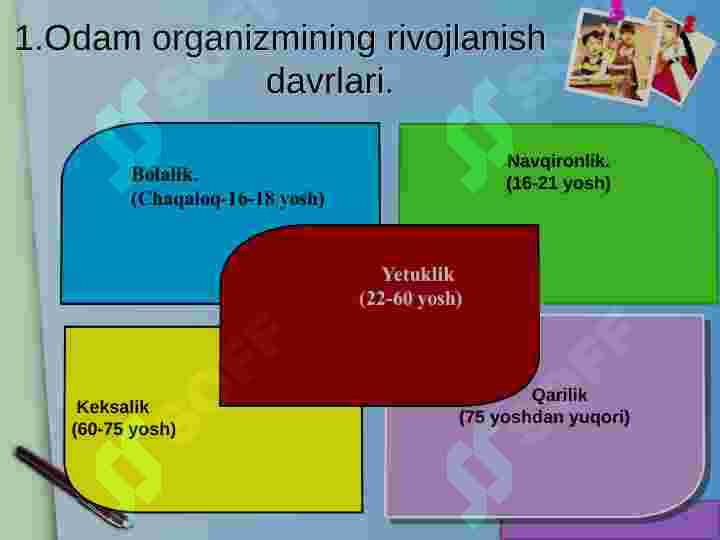 1.Odam organizmining rivojlanish davrlari.

Bolalik.
(Chaqaloq-16-18 yosh)

Navqironlik.
(16-21 yosh)

Yetuklik
(22-60 yosh)

Keksalik
(60-75 yosh)

Qarilik
(75 yoshdan yuqori)